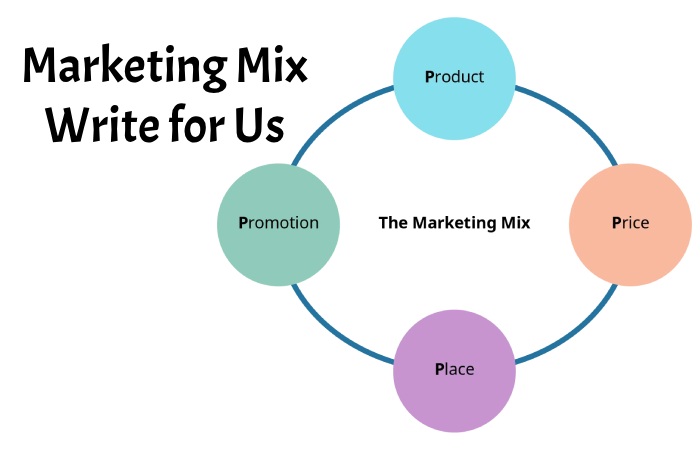 Marketing Mix
Write for Us

Product

Promotion

The Marketing Mix

Price

Place